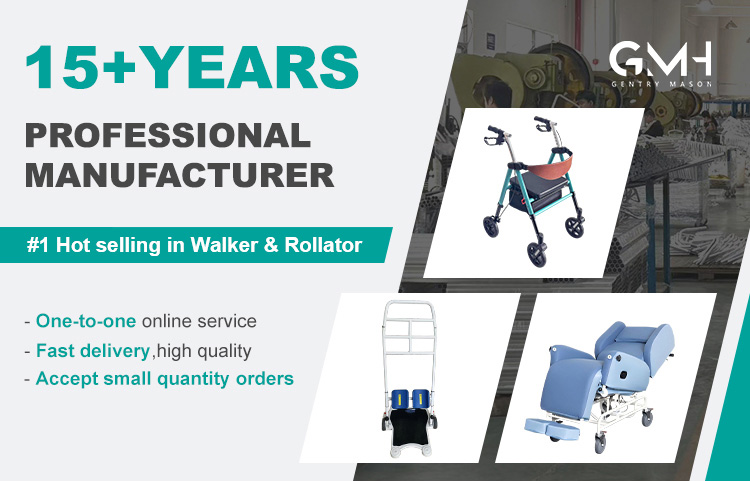 15+YEARS

PROFESSIONAL MANUFACTURER

#1 Hot selling in Walker & Rollator

- One-to-one online service
- Fast delivery,high quality
- Accept small quantity orders

GMH
GENTRY MASON